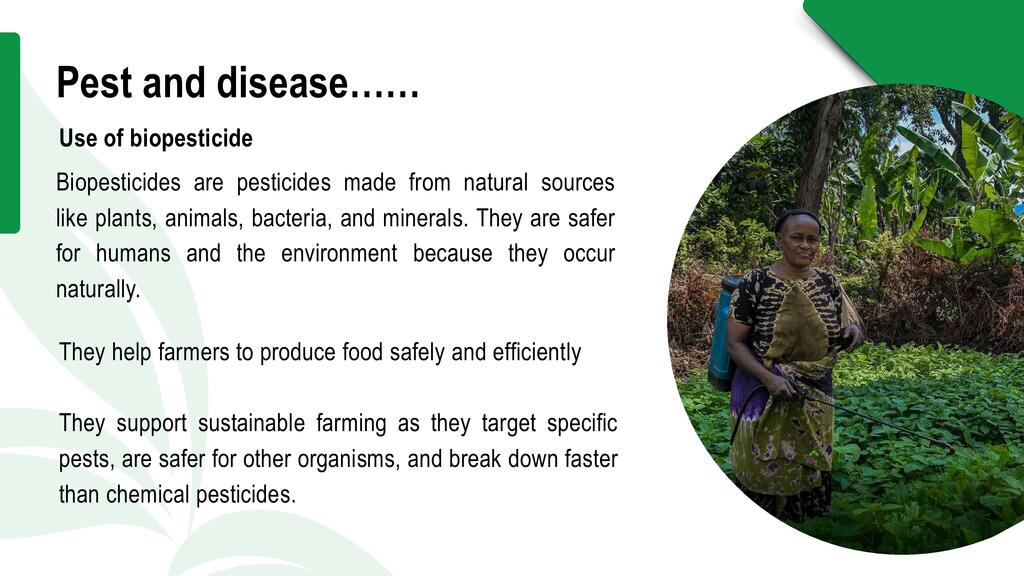 Pest and disease……

Use of biopesticide

Biopesticides are pesticides made from natural sources like plants, animals, bacteria, and minerals. They are safer for humans and the environment because they occur naturally.

They help farmers to produce food safely and efficiently

They support sustainable farming as they target specific pests, are safer for other organisms, and break down faster than chemical pesticides.